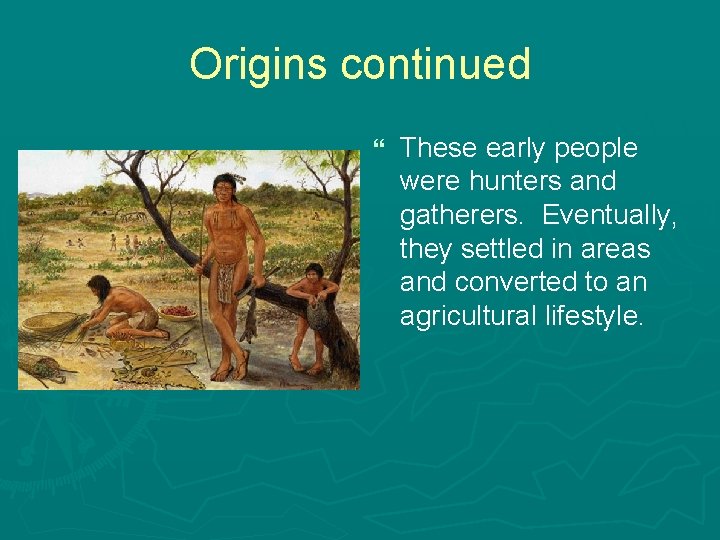 Origins continued

“ These early people were hunters and gatherers. Eventually, they settled in areas and converted to an agricultural lifestyle.